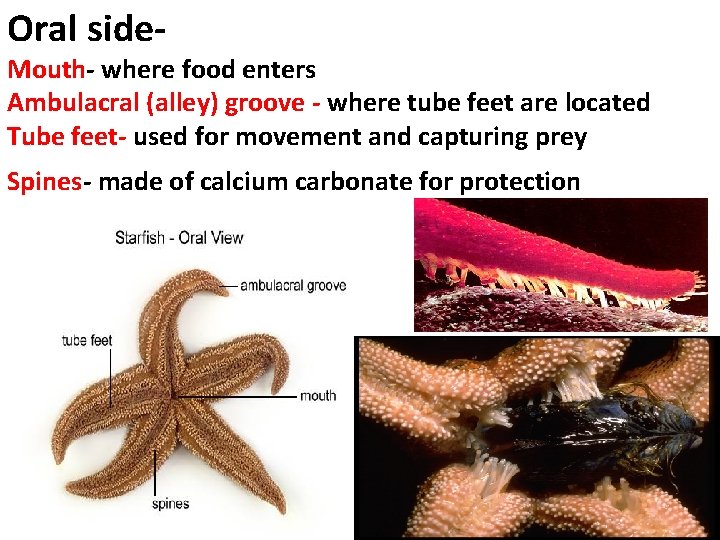 Oral side-

Mouth- where food enters

Ambulacral (alley) groove - where tube feet are located

Tube feet- used for movement and capturing prey

Spines- made of calcium carbonate for protection

Starfish - Oral View

ambulacral groove

tube feet

mouth

spines